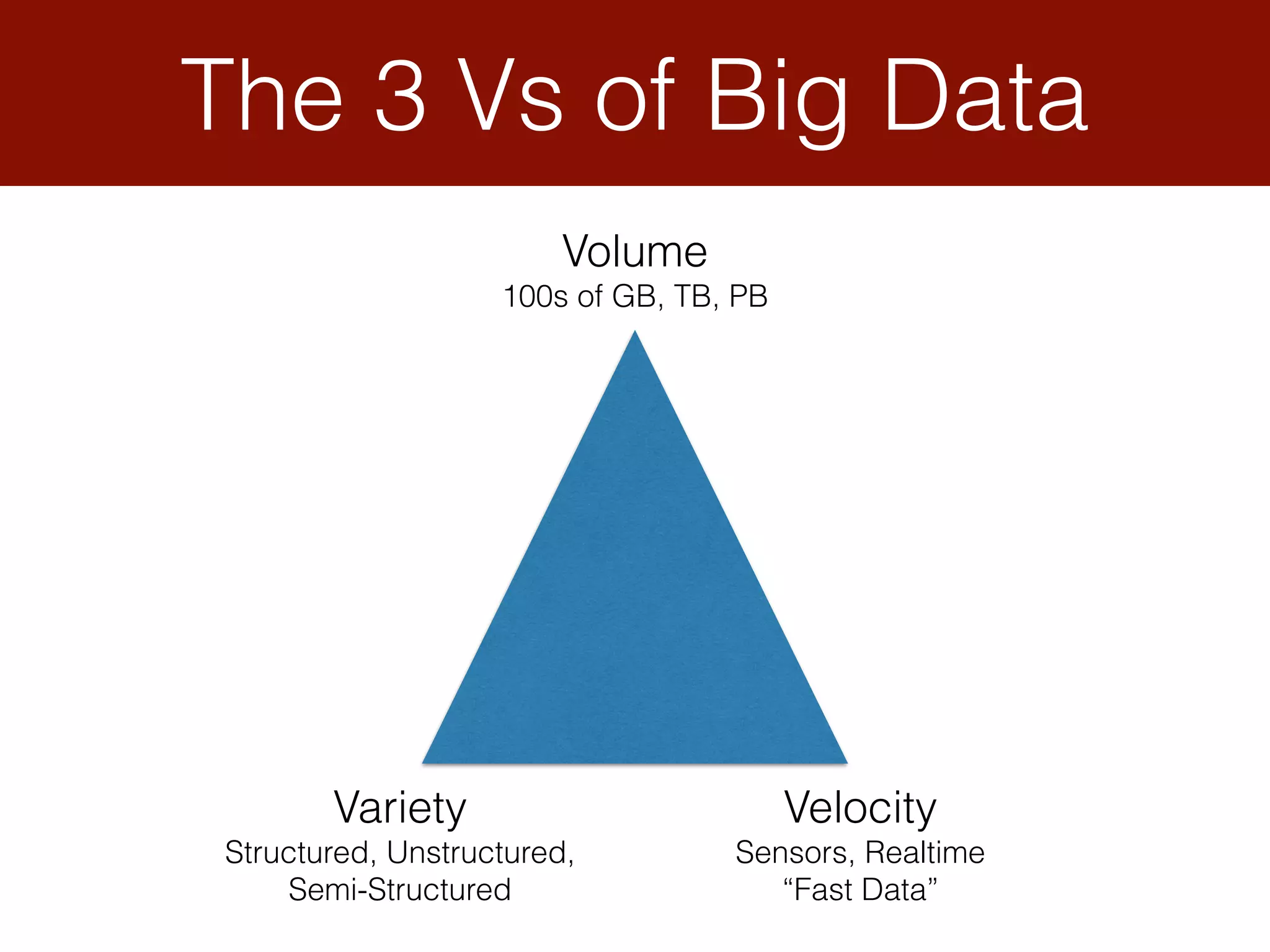 The 3 Vs of Big Data

Volume
100s of GB, TB, PB

Variety
Structured, Unstructured, Semi-Structured

Velocity
Sensors, Realtime
“Fast Data”